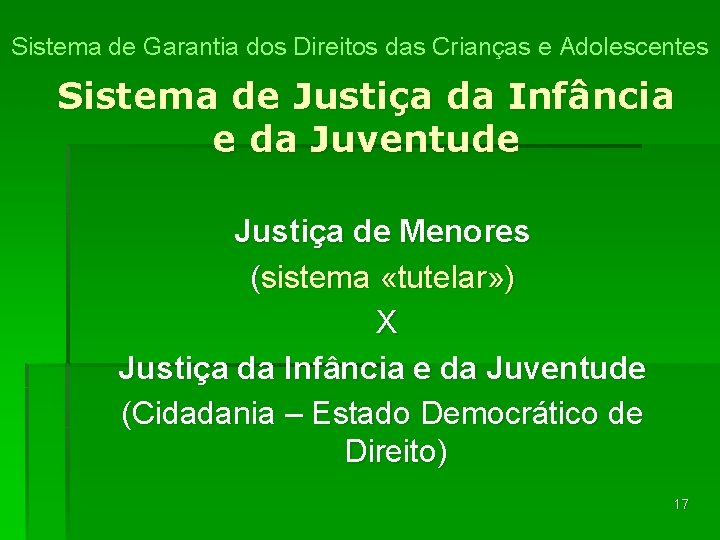 Sistema de Garantia dos Direitos das Crianças e Adolescentes

Sistema de Justiça da Infância e da Juventude

Justiça de Menores
(sistema «tutelar»)
X
Justiça da Infância e da Juventude
(Cidadania – Estado Democrático de Direito)

17